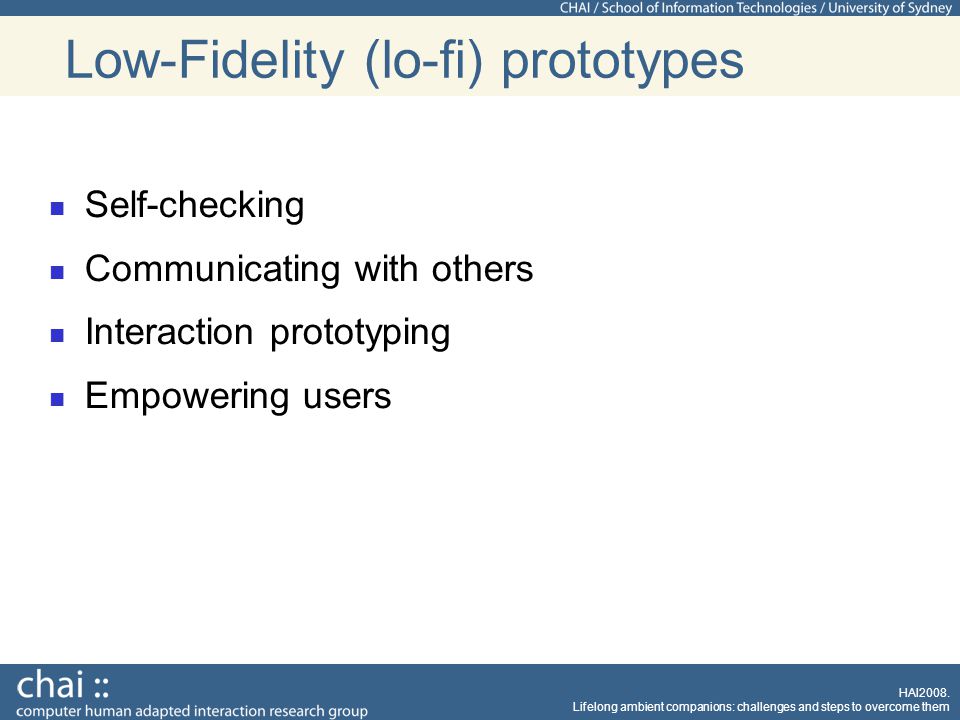 CHAI / School of Information Technologies / University of Sydney

Low-Fidelity (lo-fi) prototypes

- Self-checking
- Communicating with others
- Interaction prototyping
- Empowering users

chai ::
computer human adapted interaction research group

HAI2008.
Lifelong ambient companions: challenges and steps to overcome them